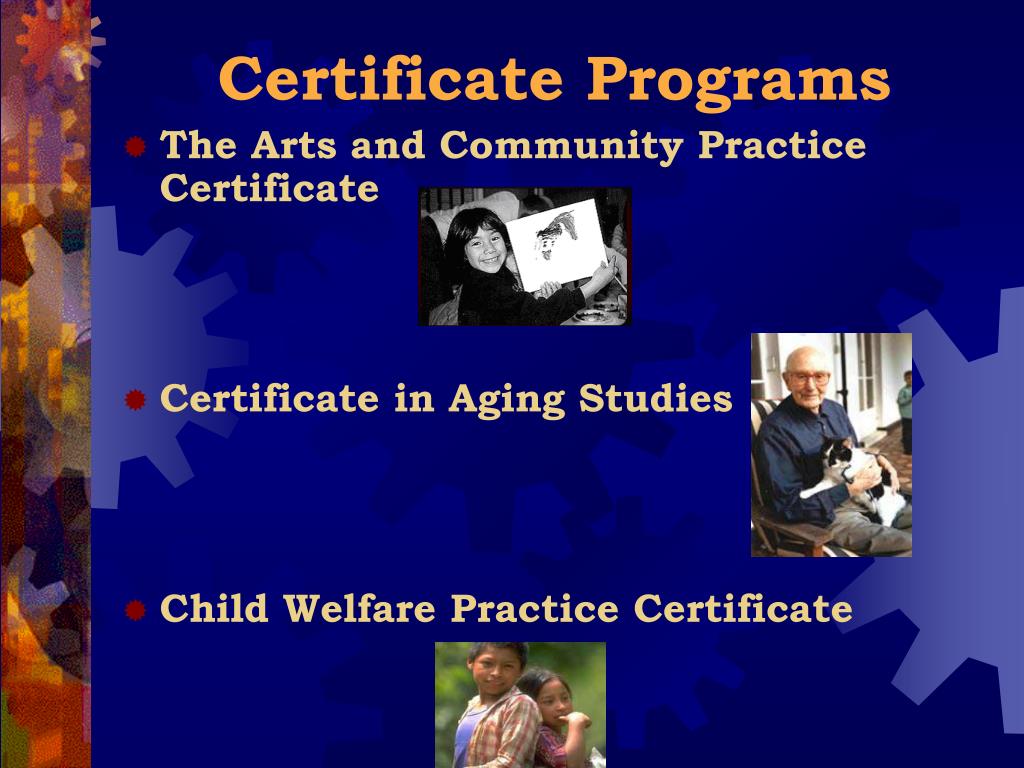 Certificate Programs

The Arts and Community Practice Certificate

Certificate in Aging Studies

Child Welfare Practice Certificate